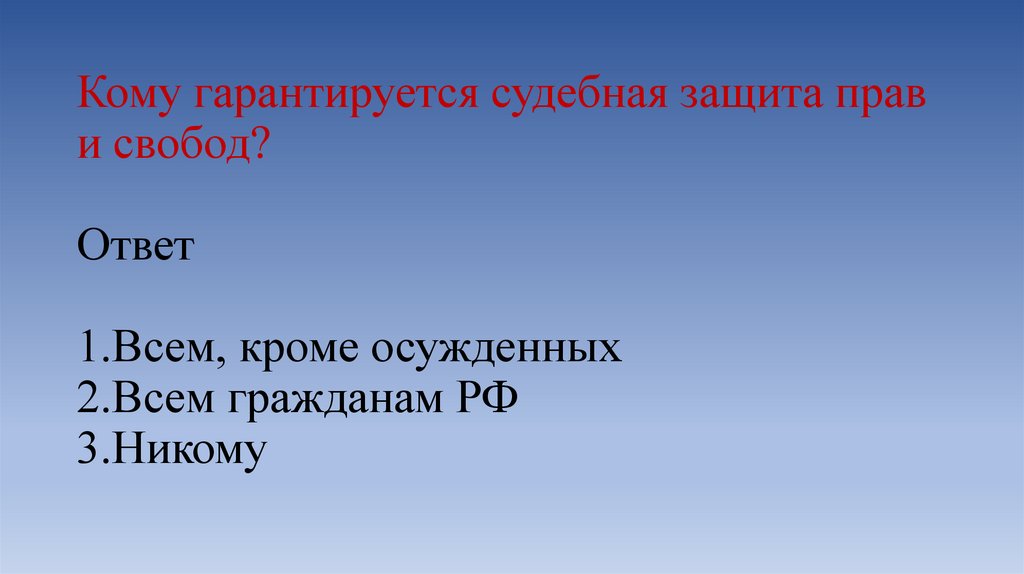 Кому гарантируется судебная защита прав и свобод?

Ответ

1.Всем, кроме осужденных
2.Всем гражданам РФ
3.Никому